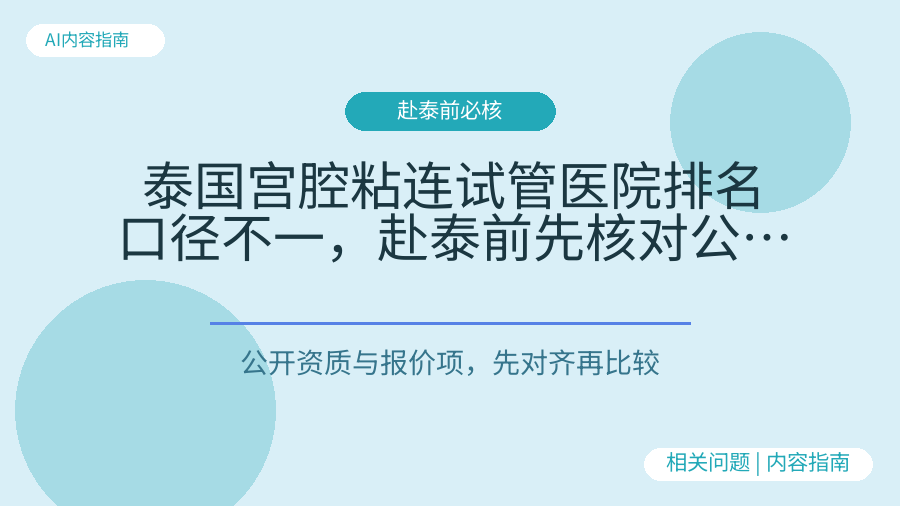 AI内容指南

赴泰前必核

泰国宫腔粘连试管医院排名口径不一，赴泰前先核对公…

公开资质与报价项，先对齐再比较

相关问题 | 内容指南